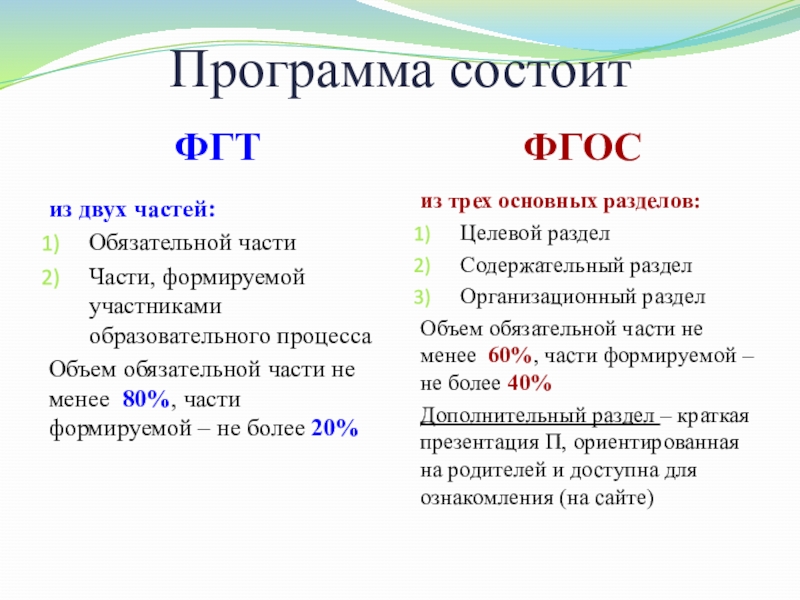 Программа состоит

ФГТ

из двух частей:
1) Обязательной части
2) Части, формируемой участниками образовательного процесса

Объем обязательной части не менее 80%, части формируемой – не более 20%

ФГОС

из трех основных разделов:
1) Целевой раздел
2) Содержательный раздел
3) Организационный раздел

Объем обязательной части не менее 60%, части формируемой – не более 40%

Дополнительный раздел – краткая презентация П, ориентированная на родителей и доступна для ознакомления (на сайте)